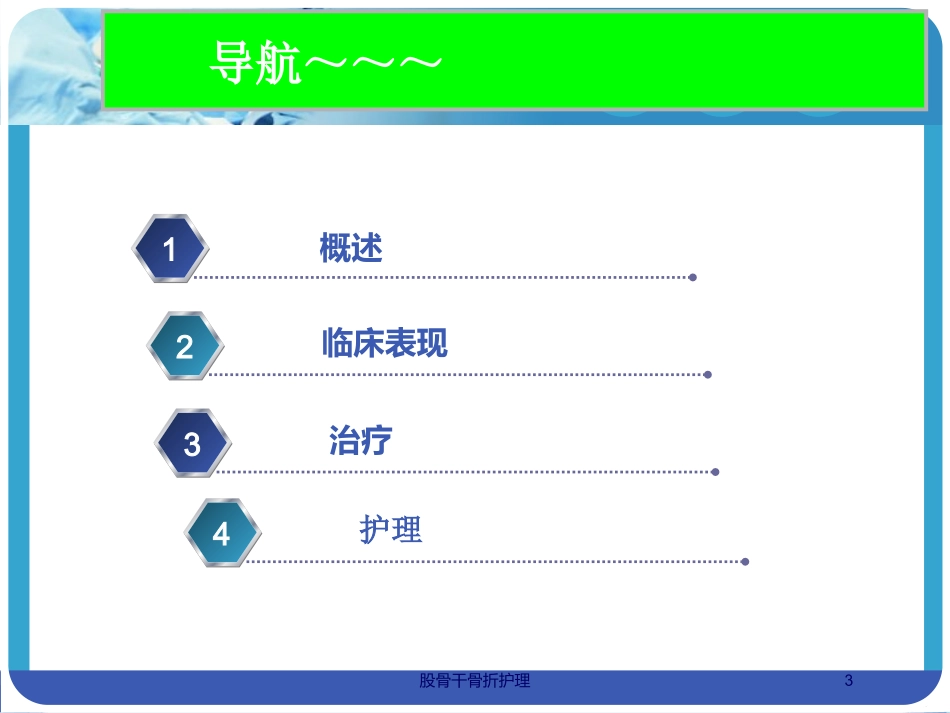 导航～～～

1 概述

2 临床表现

3 治疗

4 护理

股骨干骨折护理

3